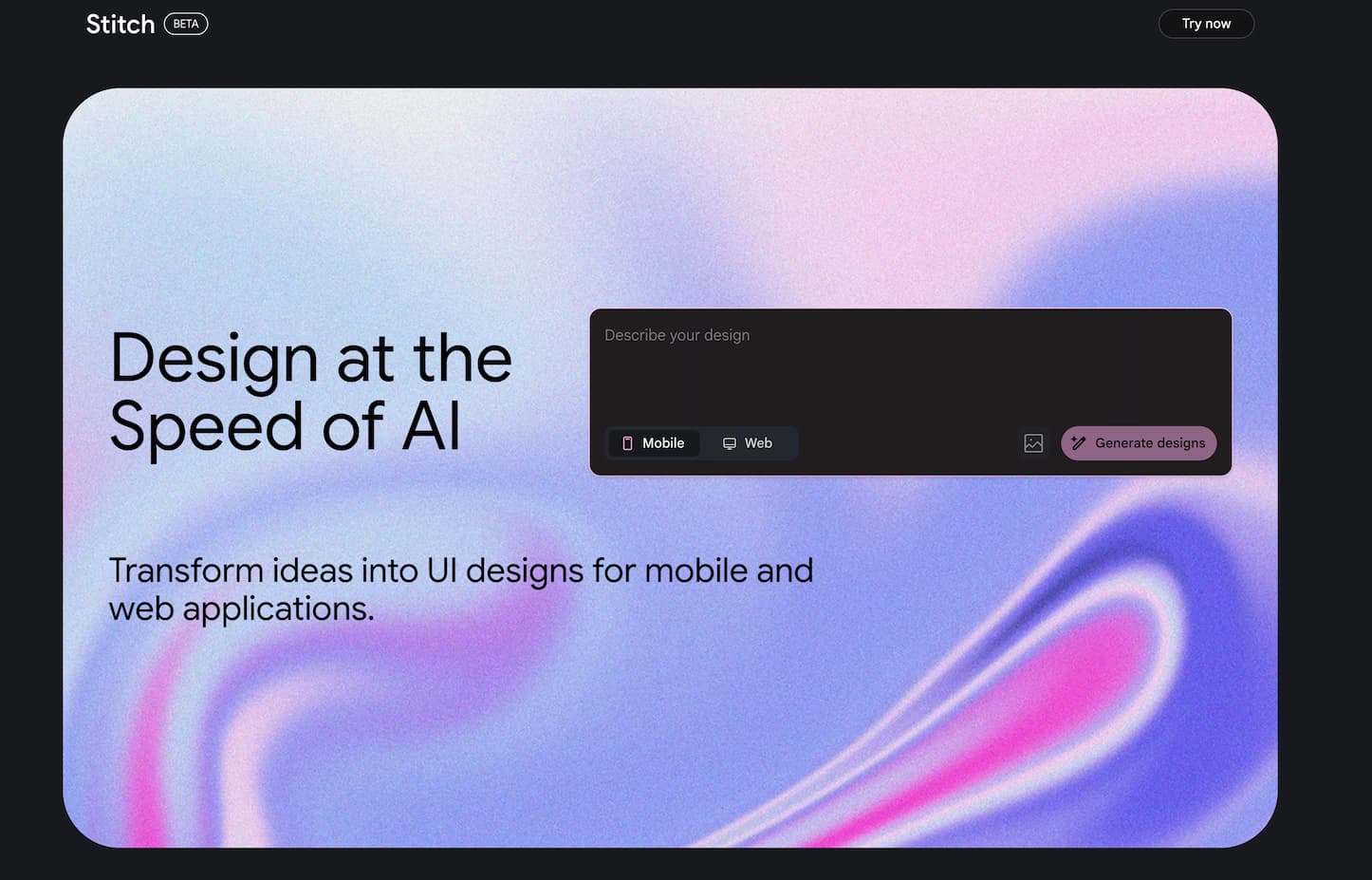 Stitch BETA

Try now

Design at the Speed of AI

Describe your design

Mobile

Web

Generate designs

Transform ideas into UI designs for mobile and web applications.